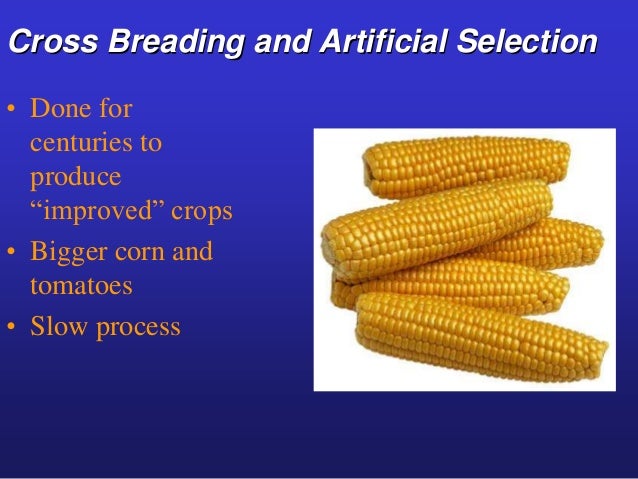 Cross Breading and Artificial Selection

• Done for centuries to produce “improved” crops
• Bigger corn and tomatoes
• Slow process